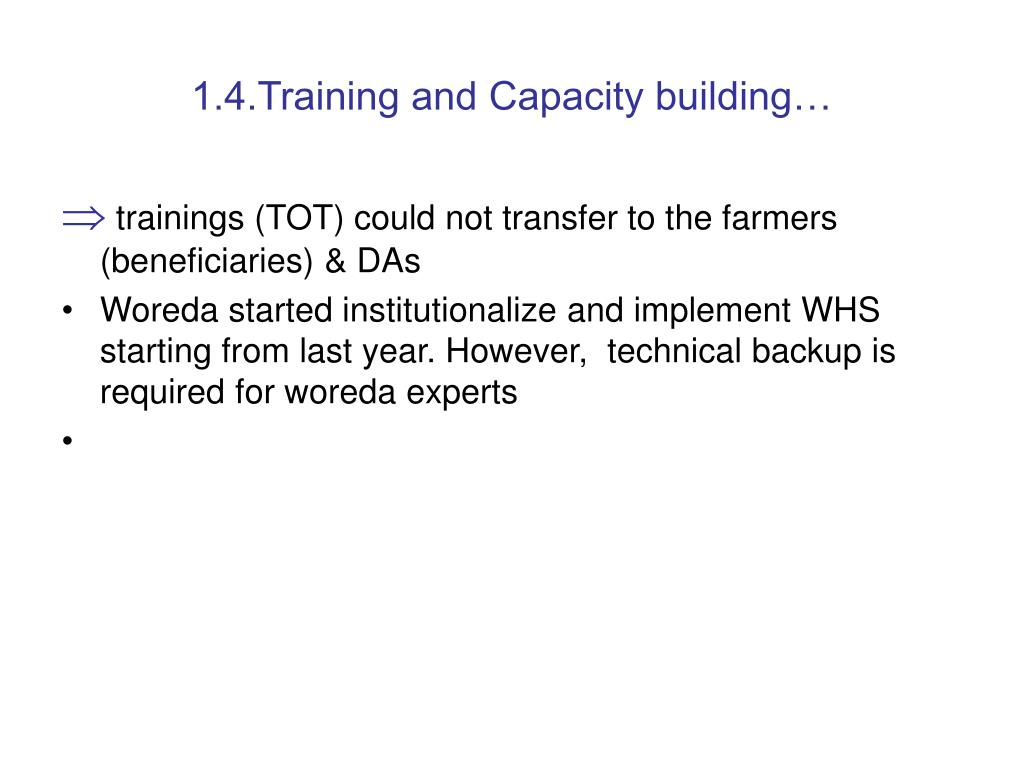 1.4.Training and Capacity building…

$\Rightarrow$ trainings (TOT) could not transfer to the farmers (beneficiaries) & DAs

• Woreda started institutionalize and implement WHS starting from last year. However, technical backup is required for woreda experts

•